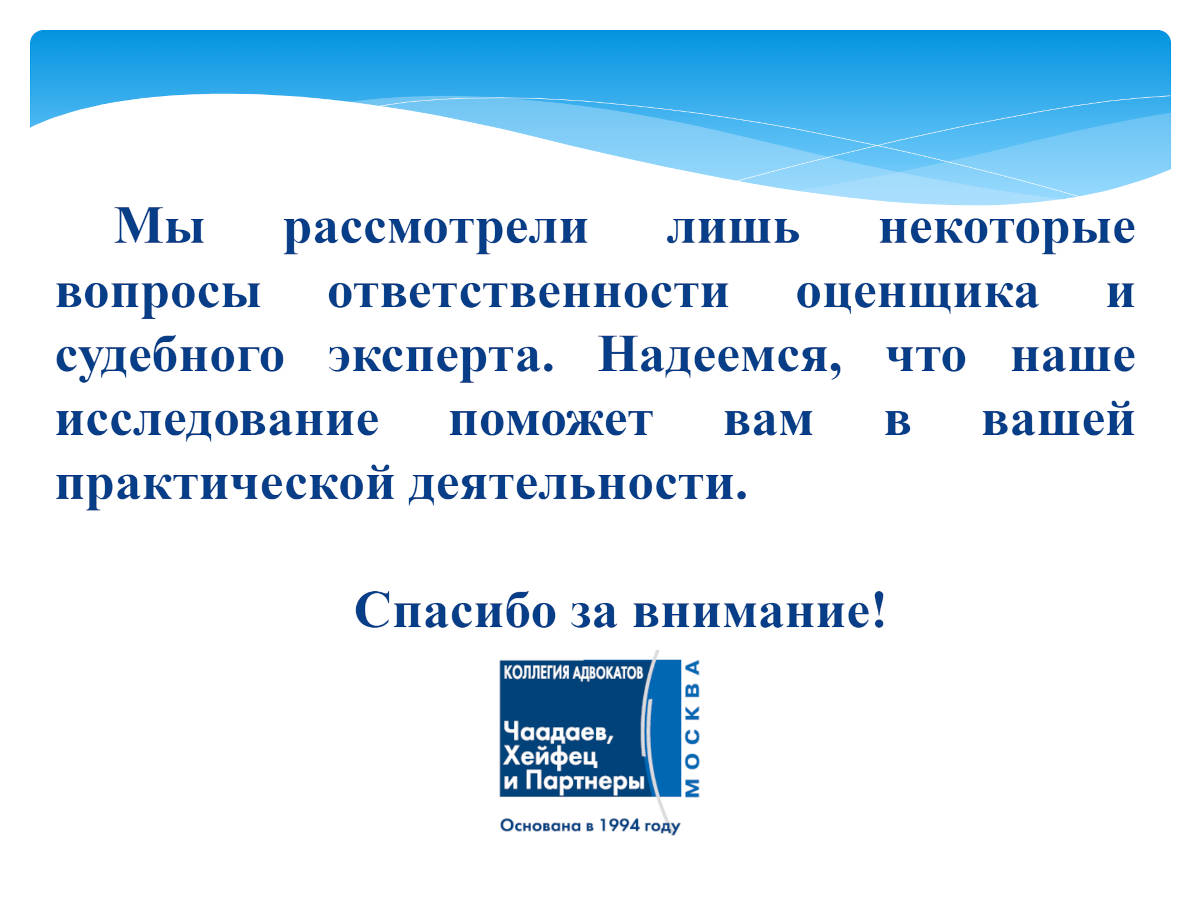 Мы рассмотрели лишь некоторые вопросы ответственности оценщика и судебного эксперта. Надеемся, что наше исследование поможет вам в вашей практической деятельности.

Спасибо за внимание!

КОЛЛЕГИЯ АДВОКАТОВ

Чаадаев, Хейфец и Партнеры

МОСКВА

Основана в 1994 году